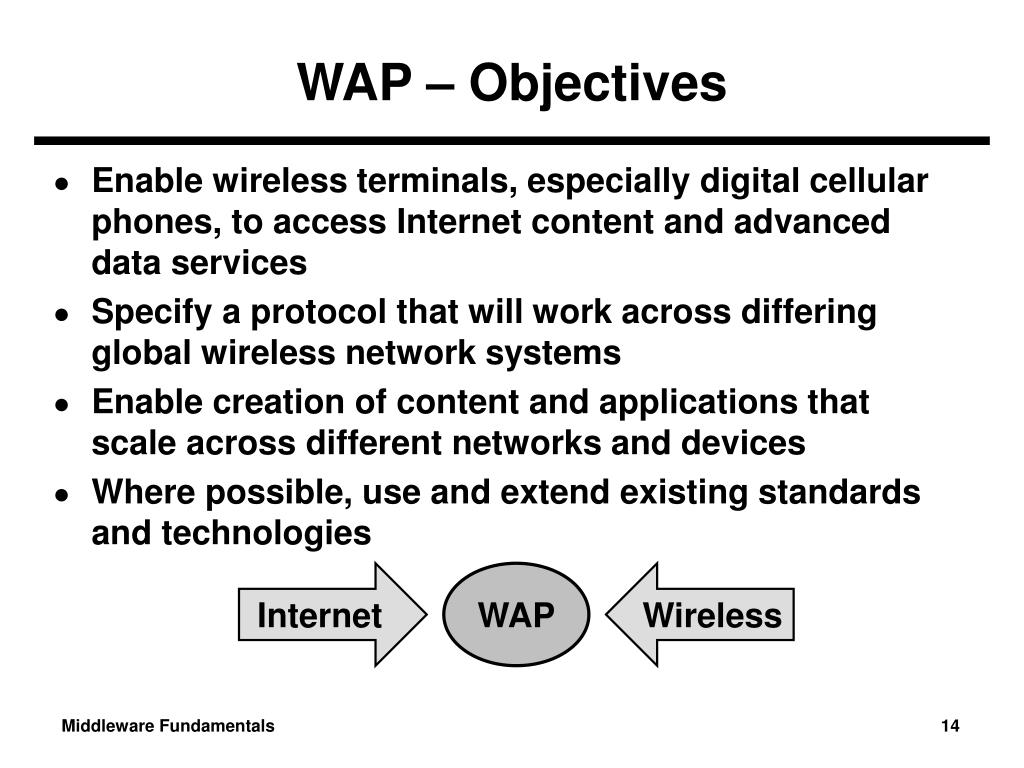 WAP – Objectives

- Enable wireless terminals, especially digital cellular phones, to access Internet content and advanced data services
- Specify a protocol that will work across differing global wireless network systems
- Enable creation of content and applications that scale across different networks and devices
- Where possible, use and extend existing standards and technologies

Internet
WAP
Wireless

Middleware Fundamentals
14